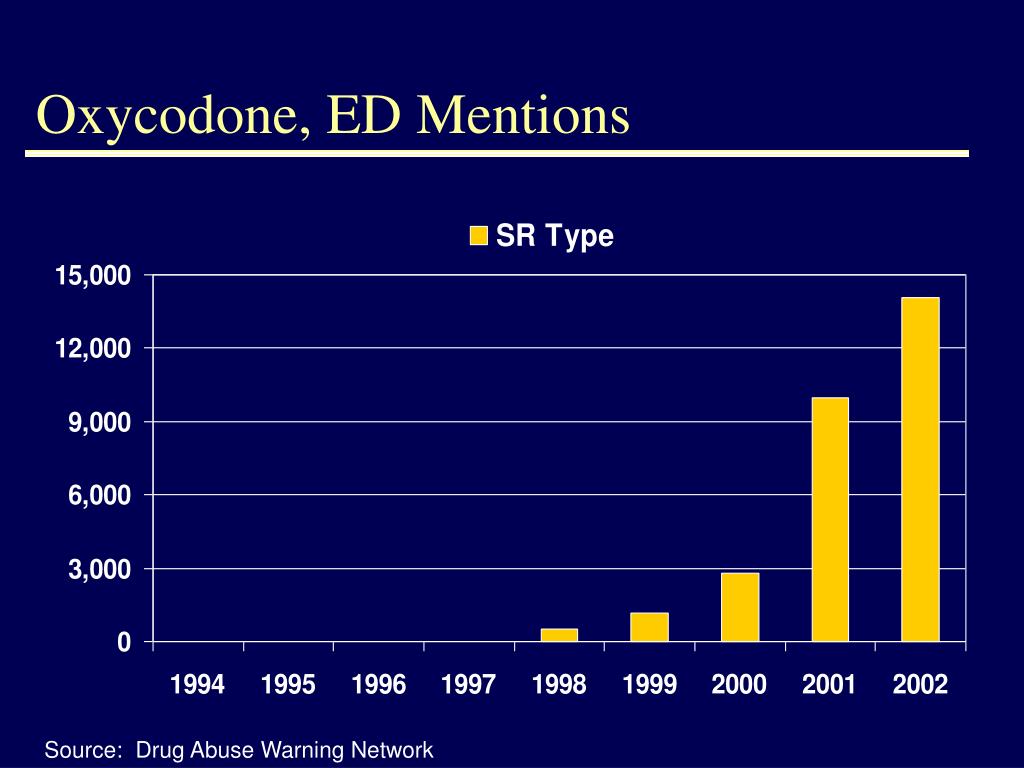 Oxycodone, ED Mentions

SR Type

15,000
12,000
9,000
6,000
3,000
0

1994 1995 1996 1997 1998 1999 2000 2001 2002

Source: Drug Abuse Warning Network